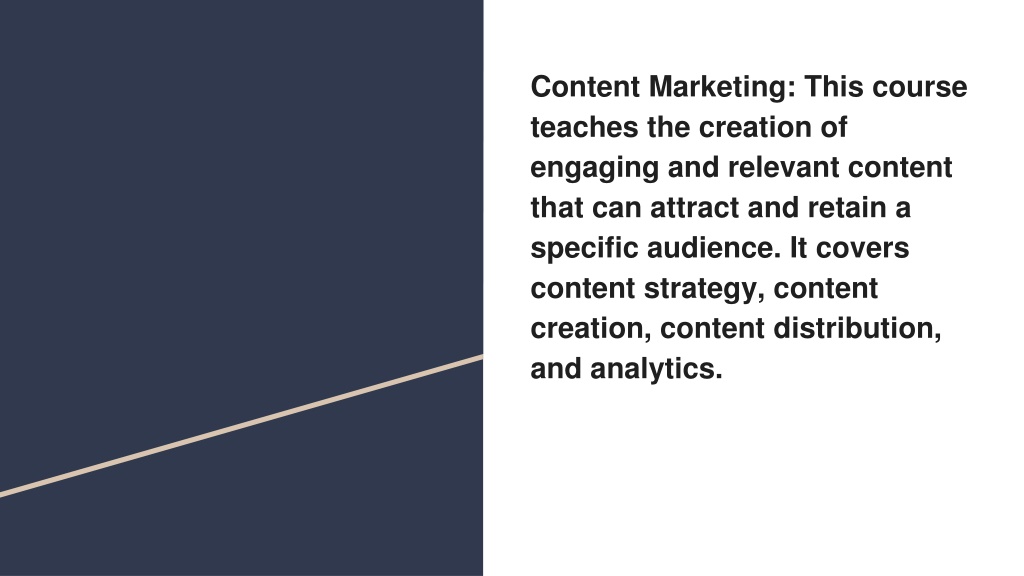 Content Marketing: This course teaches the creation of engaging and relevant content that can attract and retain a specific audience. It covers content strategy, content creation, content distribution, and analytics.